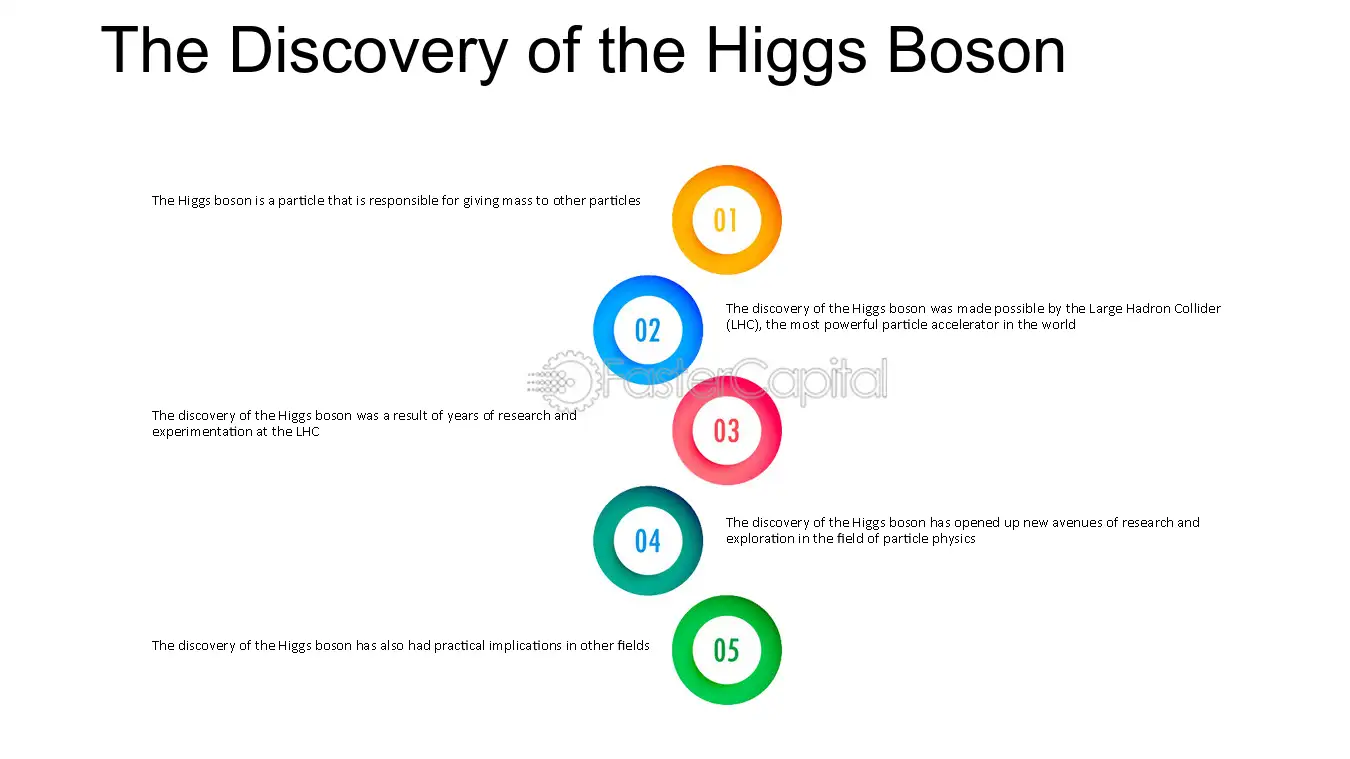 The Discovery of the Higgs Boson

The Higgs boson is a particle that is responsible for giving mass to other particles

01

02

The discovery of the Higgs boson was made possible by the Large Hadron Collider (LHC), the most powerful particle accelerator in the world

The discovery of the Higgs boson was a result of years of research and experimentation at the LHC

03

04

The discovery of the Higgs boson has opened up new avenues of research and exploration in the field of particle physics

The discovery of the Higgs boson has also had practical implications in other fields

05

FasterCapital